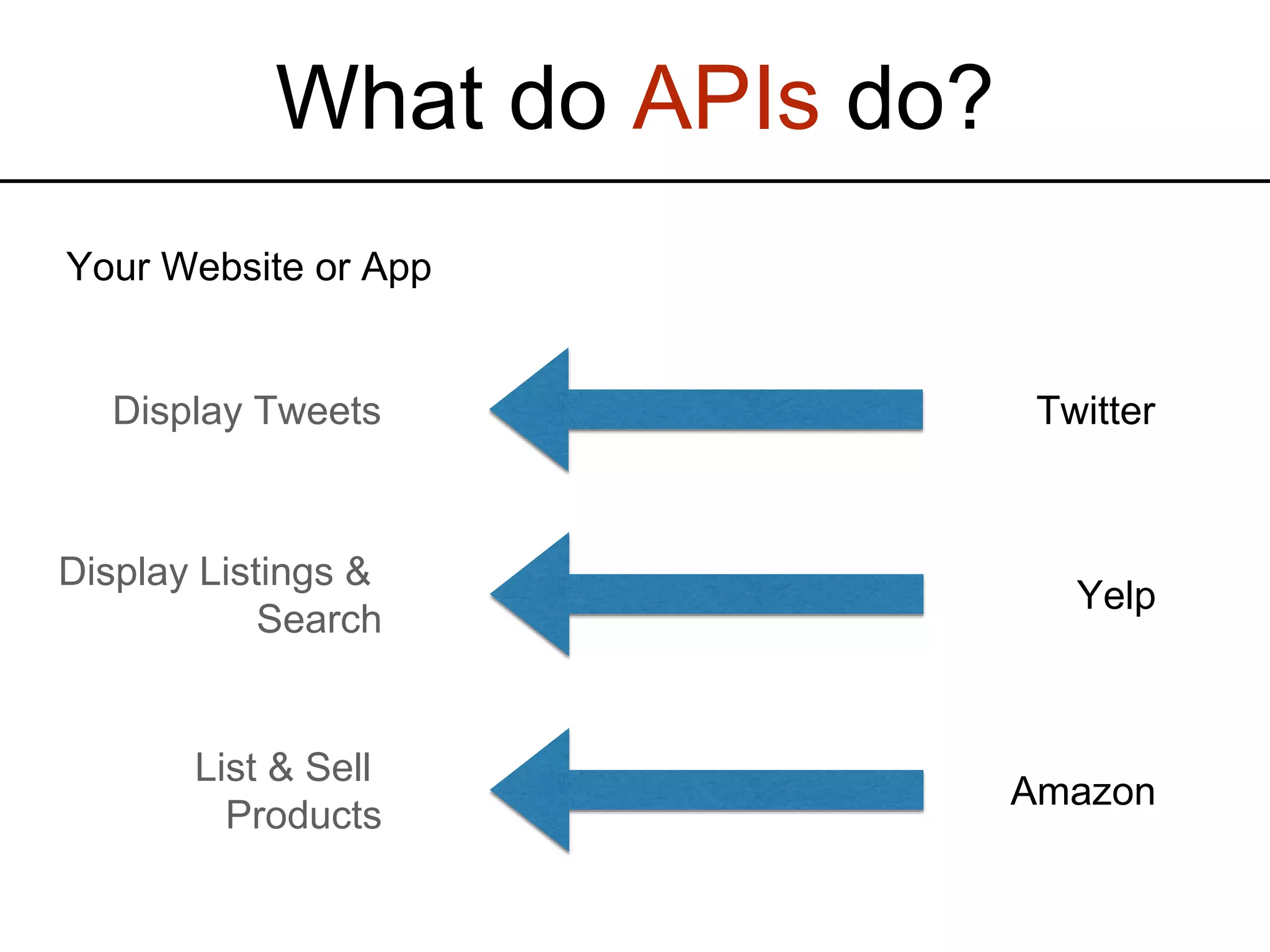 What do APIs do?

Your Website or App

Display Tweets

Twitter

Display Listings & Search

Yelp

List & Sell Products

Amazon